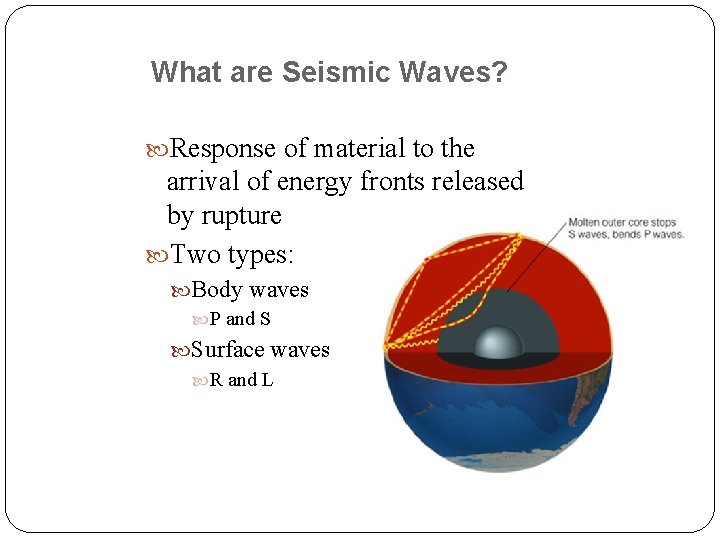 What are Seismic Waves?

Response of material to the arrival of energy fronts released by rupture

Two types:

Body waves

P and S

Surface waves

R and L

Molten outer core stops S waves, bends P waves.